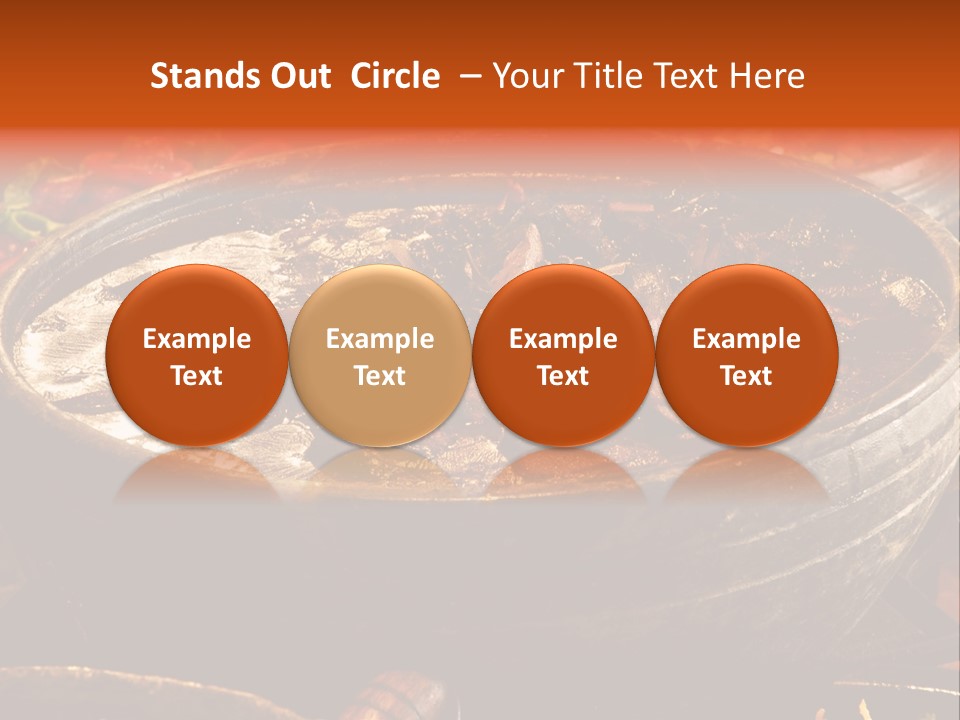 Stands Out Circle – Your Title Text Here

Example Text

Example Text

Example Text

Example Text